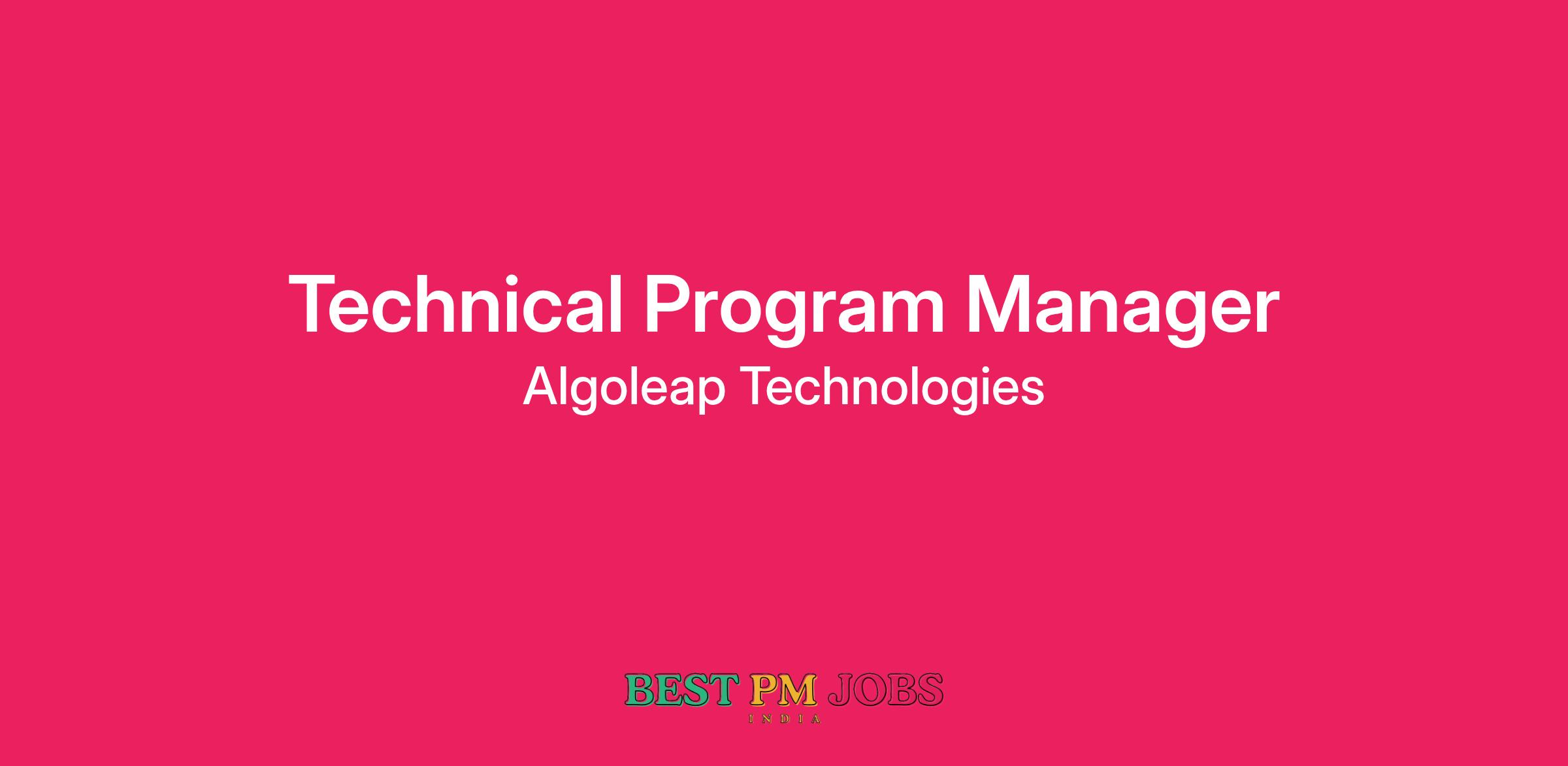 Technical Program Manager
Algoleap Technologies

BEST PM JOBS
INDIA